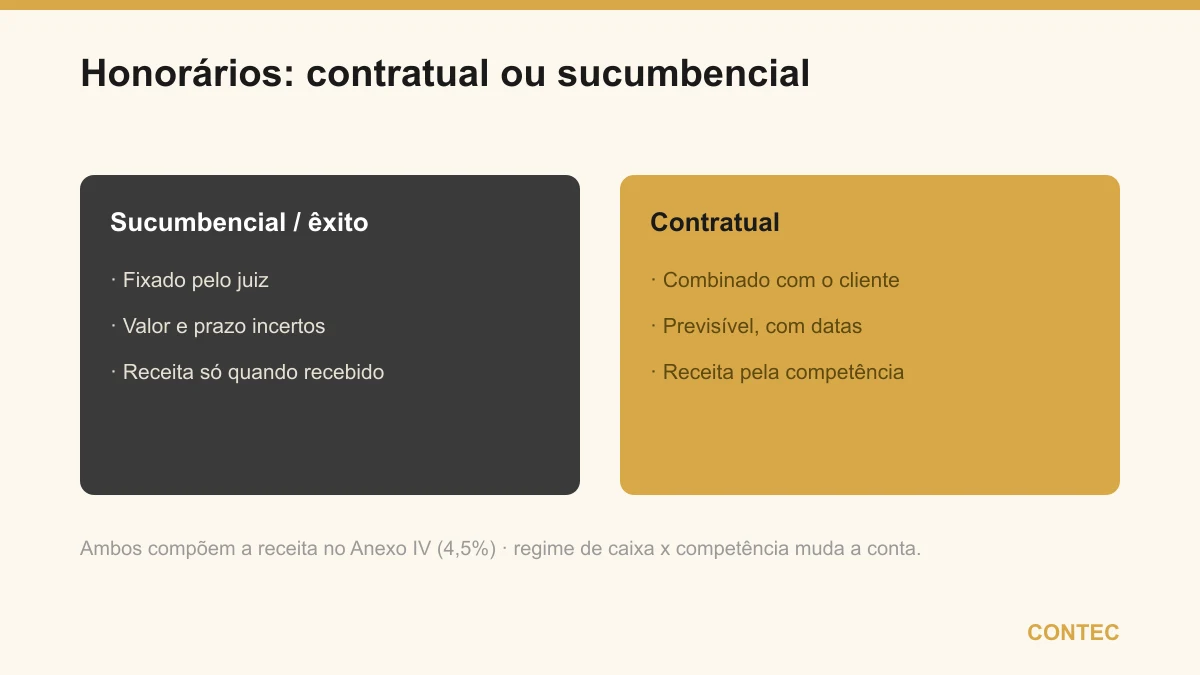 Honorários: contratual ou sucumbencial

Sucumbencial / êxito

· Fixado pelo juiz

· Valor e prazo incertos

· Receita só quando recebido

Contratual

· Combinado com o cliente

· Previsível, com datas

· Receita pela competência

Ambos compõem a receita no Anexo IV (4,5%) · regime de caixa x competência muda a conta.

CONTEC